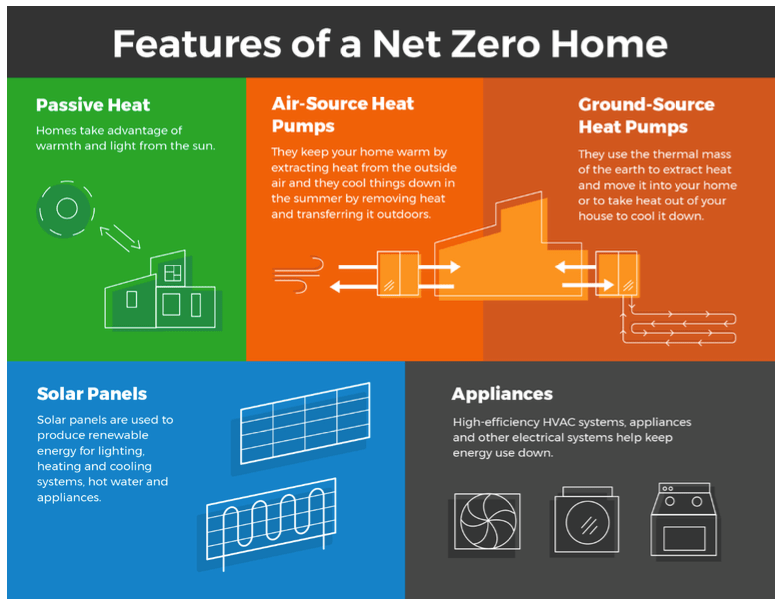 Features of a Net Zero Home

Passive Heat

Homes take advantage of warmth and light from the sun.

Air-Source Heat Pumps

They keep your home warm by extracting heat from the outside air and they cool things down in the summer by removing heat and transferring it outdoors.

Ground-Source Heat Pumps

They use the thermal mass of the earth to extract heat and move it into your home or to take heat out of your house to cool it down.

Solar Panels

Solar panels are used to produce renewable energy for lighting, heating and cooling systems, hot water and appliances.

Appliances

High-efficiency HVAC systems, appliances and other electrical systems help keep energy use down.